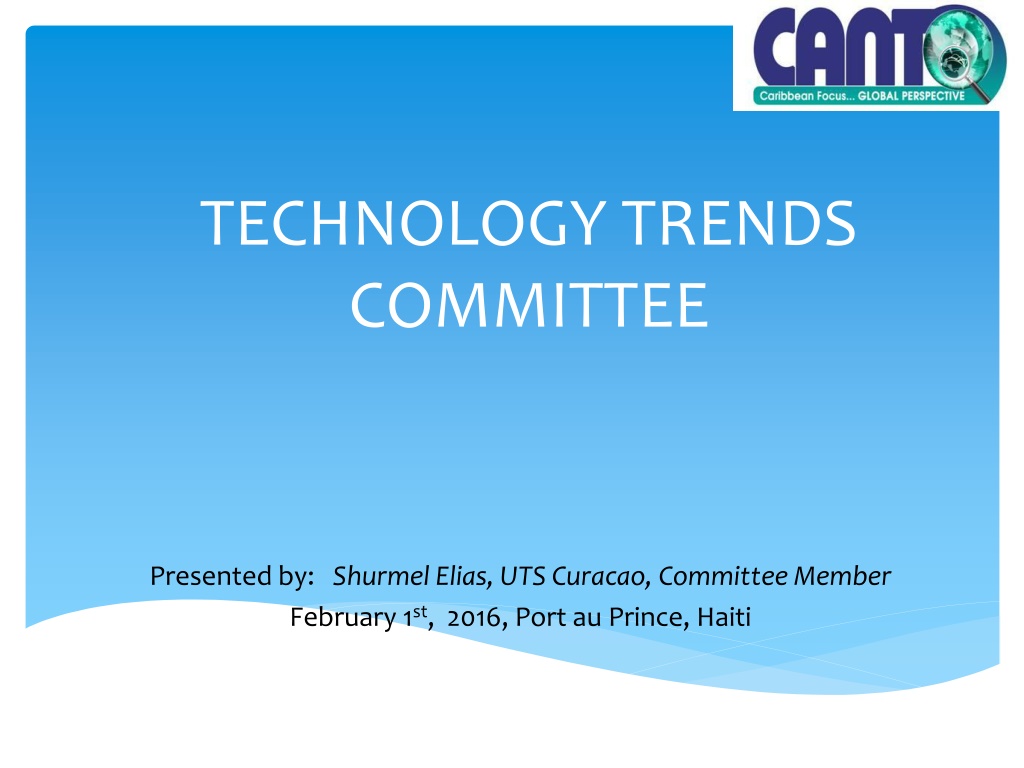 CANTO
Caribbean Focus... GLOBAL PERSPECTIVE

TECHNOLOGY TRENDS COMMITTEE

Presented by: Shurmel Elias, UTS Curacao, Committee Member
February 1$^{st}$, 2016, Port au Prince, Haiti